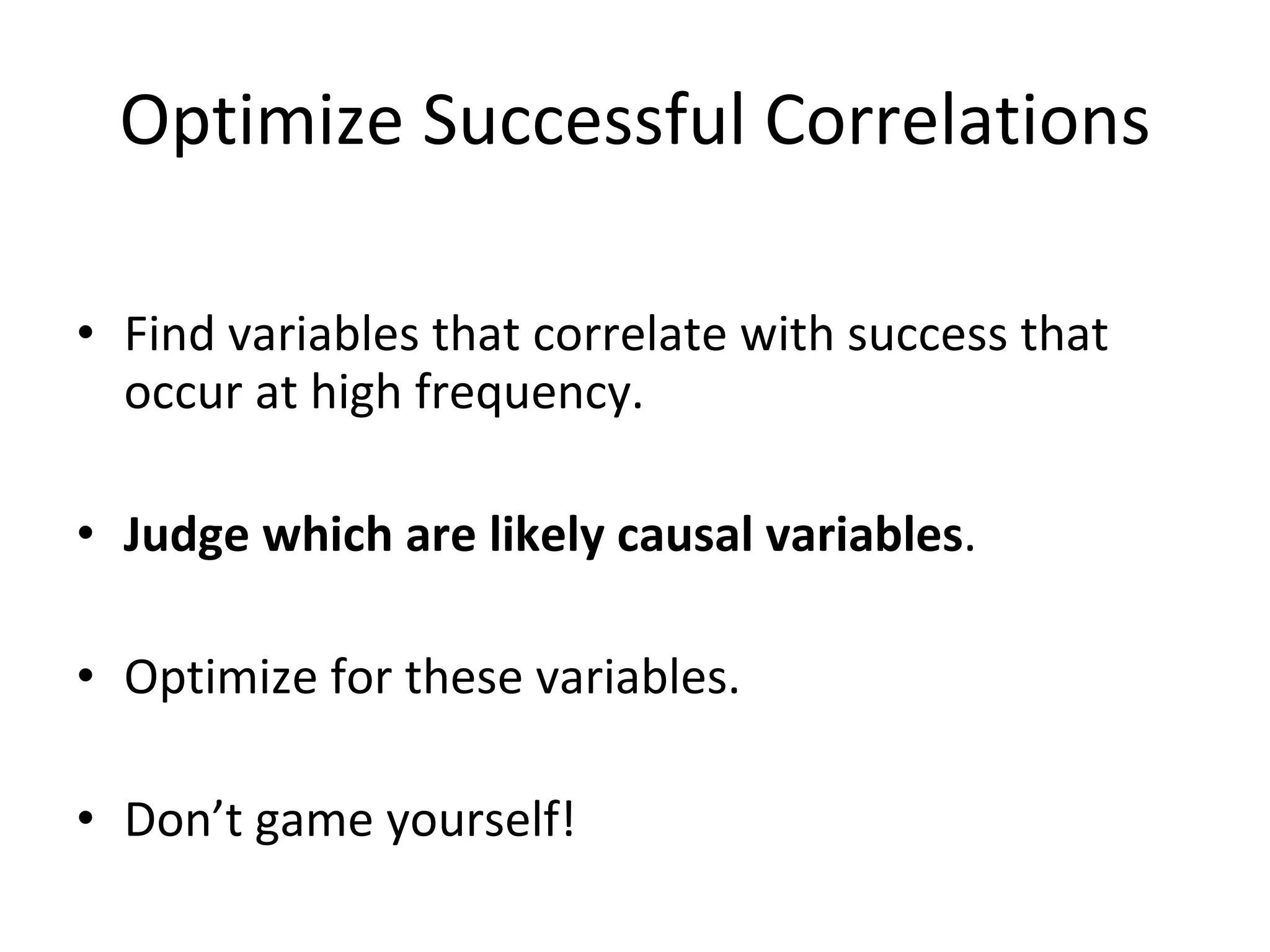 Optimize Successful Correlations

• Find variables that correlate with success that occur at high frequency.

• Judge which are likely causal variables.

• Optimize for these variables.

• Don’t game yourself!